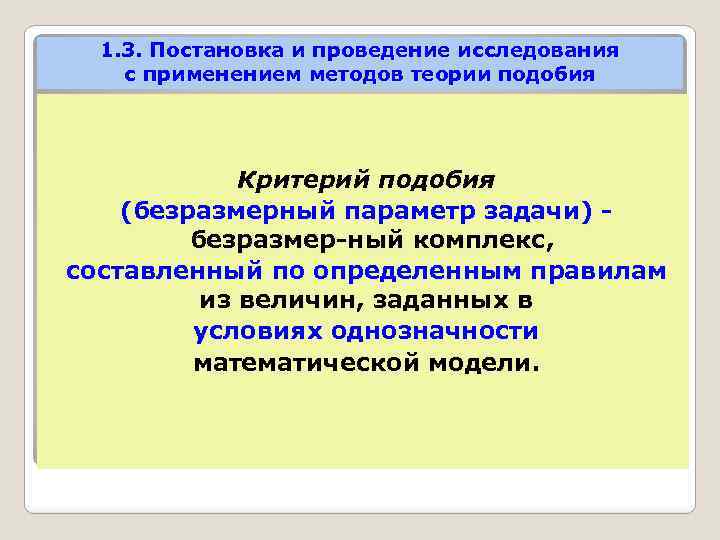 1.3. Постановка и проведение исследования с применением методов теории подобия

Критерий подобия (безразмерный параметр задачи) - безразмер-ный комплекс, составленный по определенным правилам из величин, заданных в условиях однозначности математической модели.